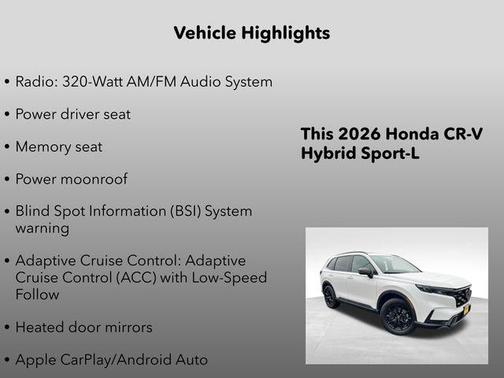 Vehicle Highlights

• Radio: 320-Watt AM/FM Audio System

• Power driver seat

• Memory seat

• Power moonroof

• Blind Spot Information (BSI) System warning

• Adaptive Cruise Control: Adaptive Cruise Control (ACC) with Low-Speed Follow

• Heated door mirrors

• Apple CarPlay/Android Auto

This 2026 Honda CR-V Hybrid Sport-L